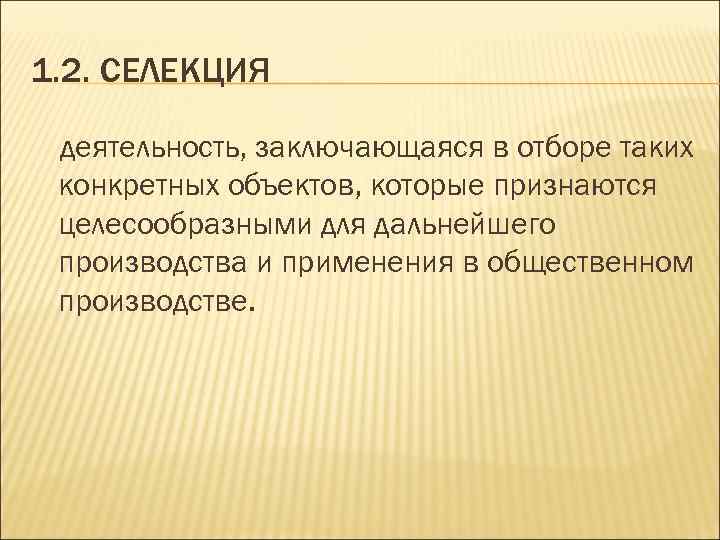 1.2. СЕЛЕКЦИЯ

деятельность, заключающаяся в отборе таких конкретных объектов, которые признаются целесообразными для дальнейшего производства и применения в общественном производстве.